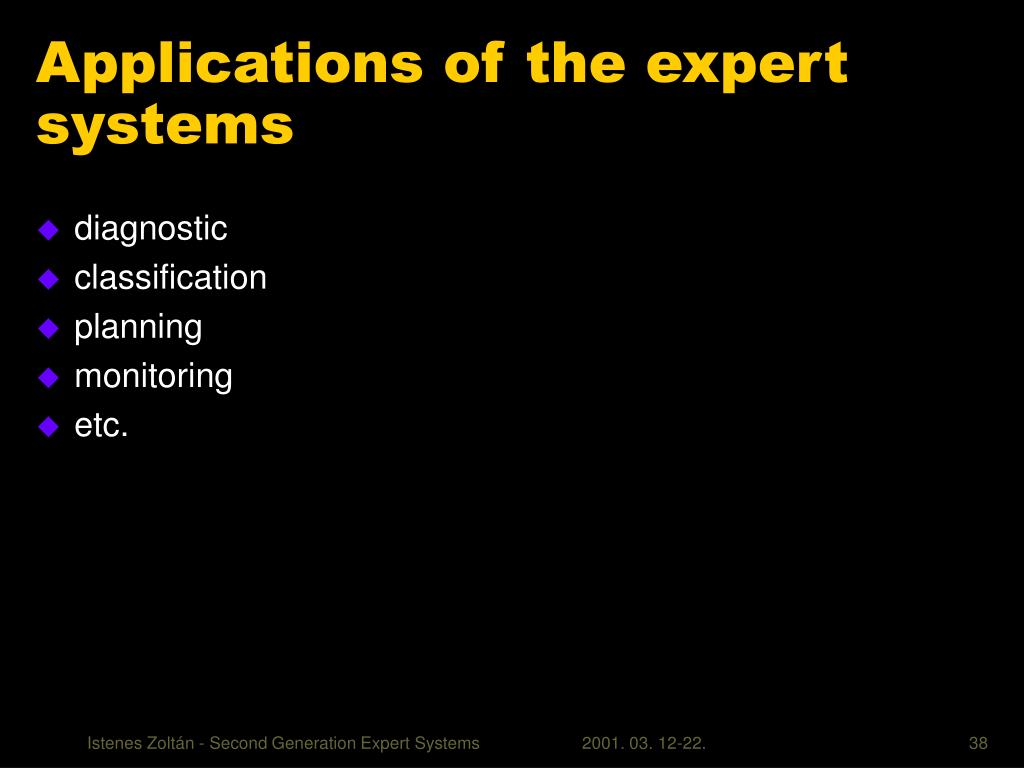 Applications of the expert systems

diagnostic
classification
planning
monitoring
etc.

Istenes Zoltán - Second Generation Expert Systems 2001. 03. 12-22. 38